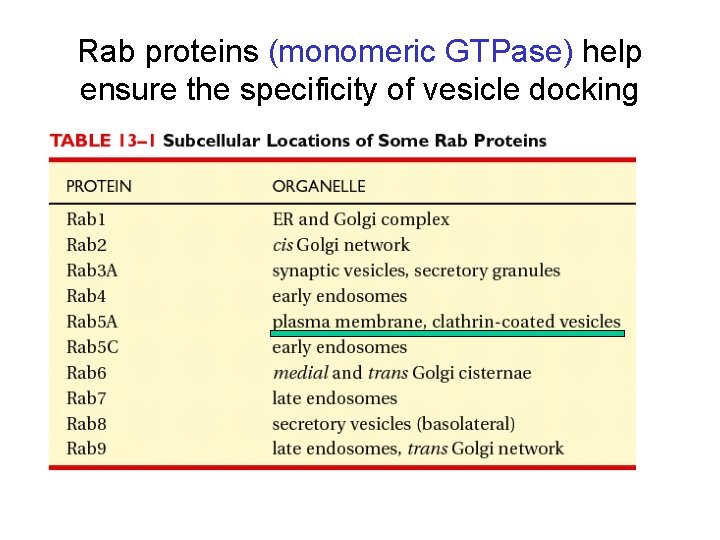 Rab proteins (monomeric GTPase) help ensure the specificity of vesicle docking

TABLE 13–1 Subcellular Locations of Some Rab Proteins

| PROTEIN | ORGANELLE |
|---|---|
| Rab1 | ER and Golgi complex |
| Rab2 | cis Golgi network |
| Rab3A | synaptic vesicles, secretory granules |
| Rab4 | early endosomes |
| Rab5A | plasma membrane, clathrin-coated vesicles |
| Rab5C | early endosomes |
| Rab6 | medial and trans Golgi cisternae |
| Rab7 | late endosomes |
| Rab8 | secretory vesicles (basolateral) |
| Rab9 | late endosomes, trans Golgi network |